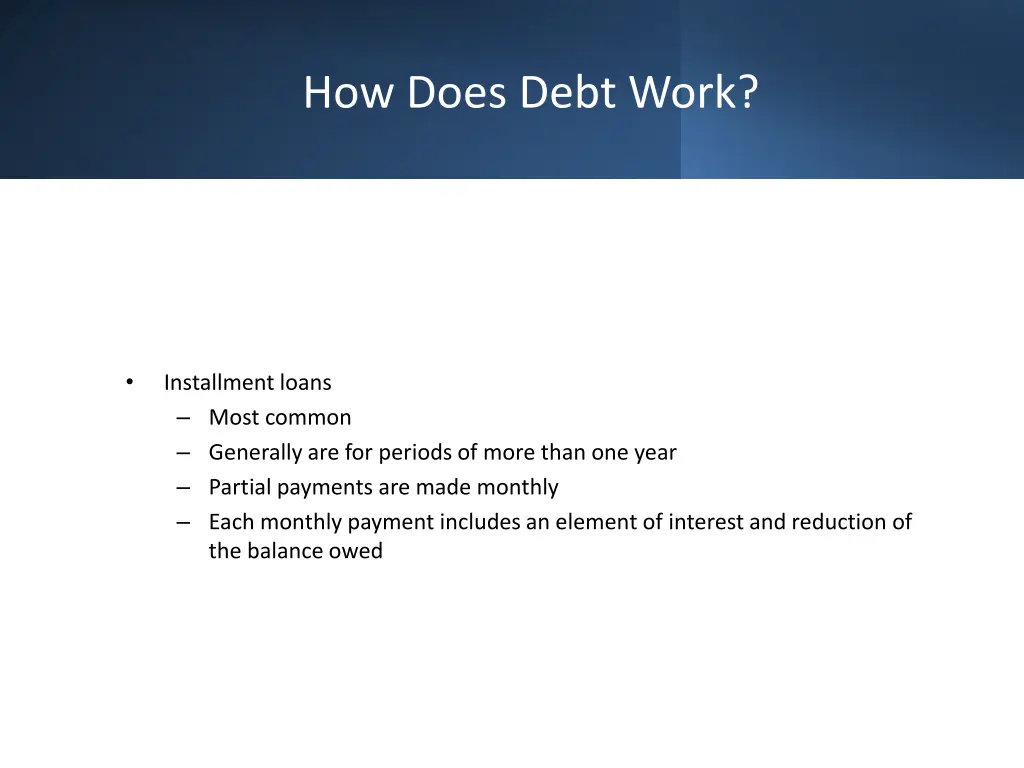 How Does Debt Work?

• Installment loans
– Most common
– Generally are for periods of more than one year
– Partial payments are made monthly
– Each monthly payment includes an element of interest and reduction of the balance owed